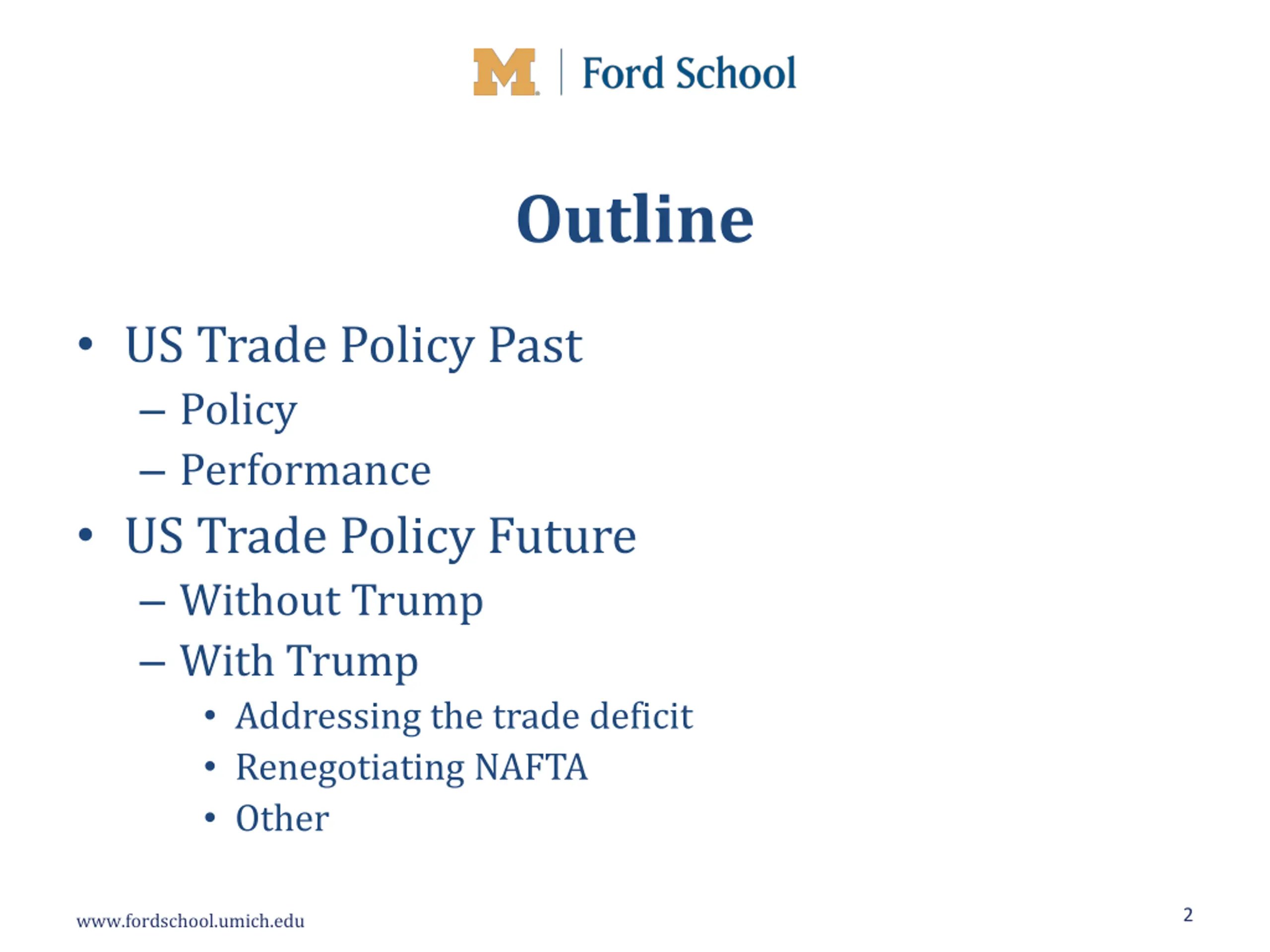 M | Ford School

Outline

• US Trade Policy Past
– Policy
– Performance
• US Trade Policy Future
– Without Trump
– With Trump
• Addressing the trade deficit
• Renegotiating NAFTA
• Other

www.fordschool.umich.edu

2